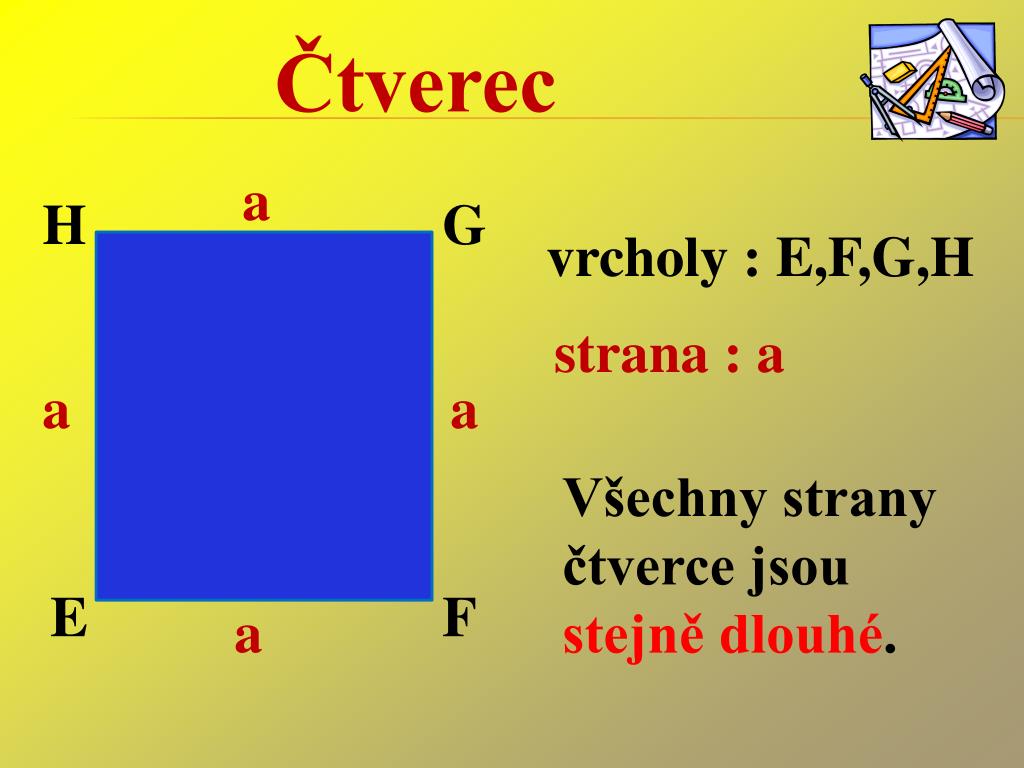 Čtverec

H a G

a a

E a F

vrcholy : E,F,G,H

strana : a

Všechny strany čtverce jsou stejně dlouhé.